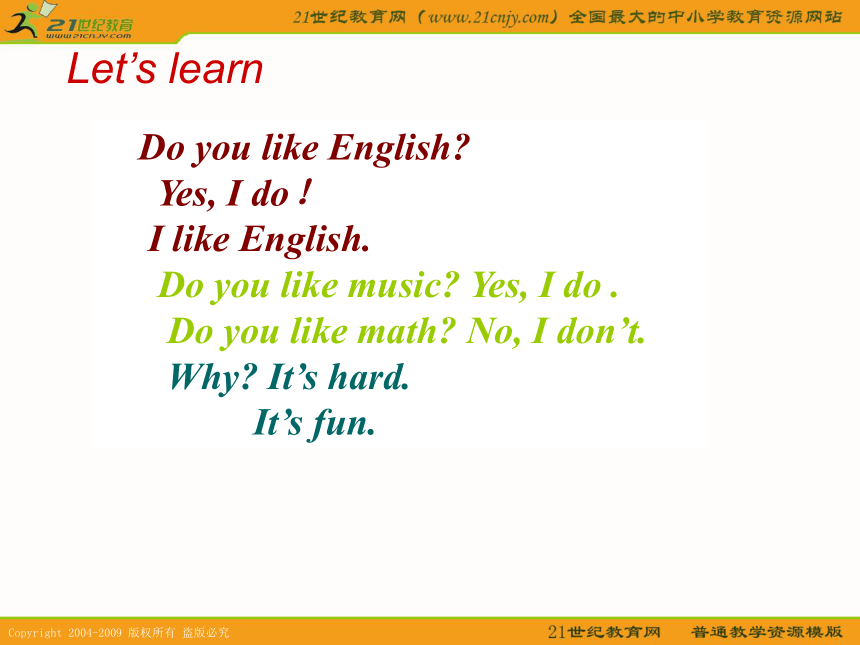 21世纪教育
www.21cnjy.com

21世纪教育网（www.21cnjy.com）全国最大的中小学教育资源网站

Let’s learn

Do you like English?
Yes, I do !
I like English.
Do you like music? Yes, I do .
Do you like math? No, I don’t.
Why? It’s hard.
It’s fun.

Copyright 2004-2009 版权所有 盗版必究

21世纪教育网 普通教学资源模版